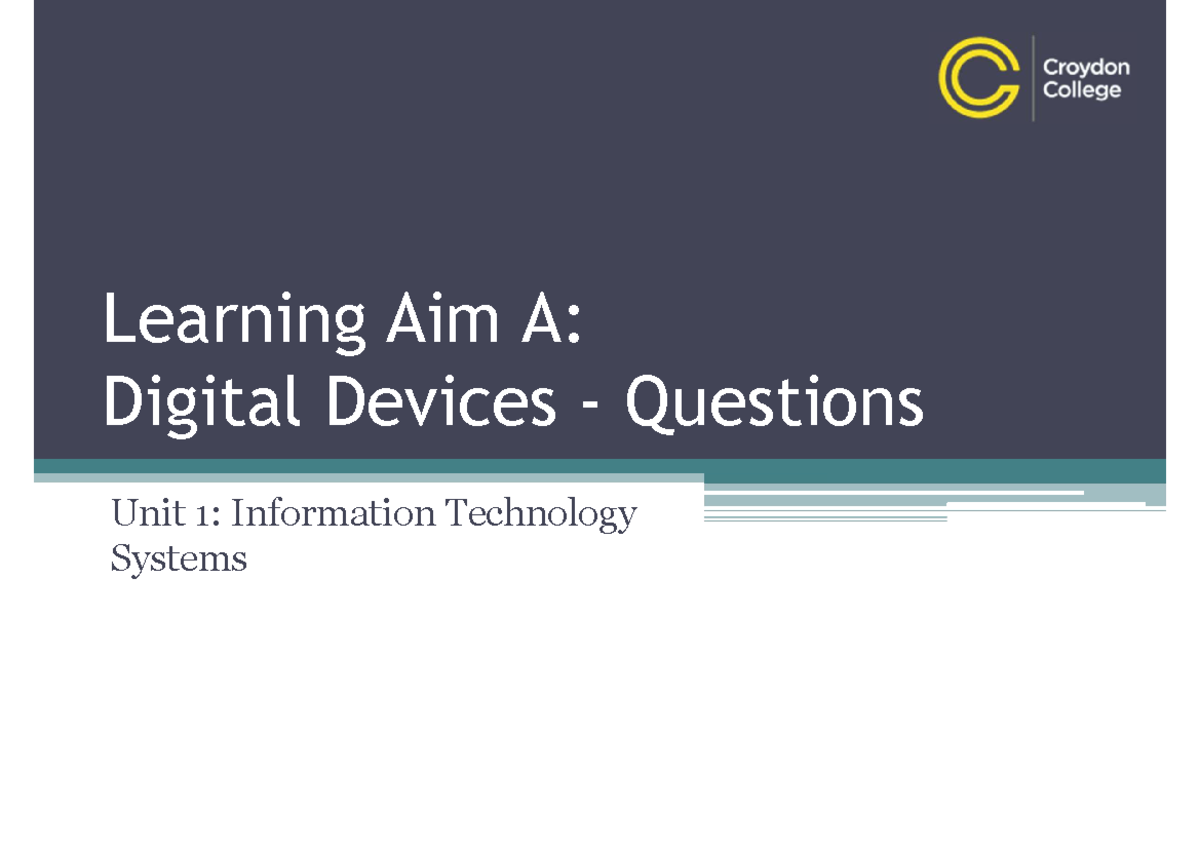 Croydon College

Learning Aim A:
Digital Devices - Questions

Unit 1: Information Technology Systems